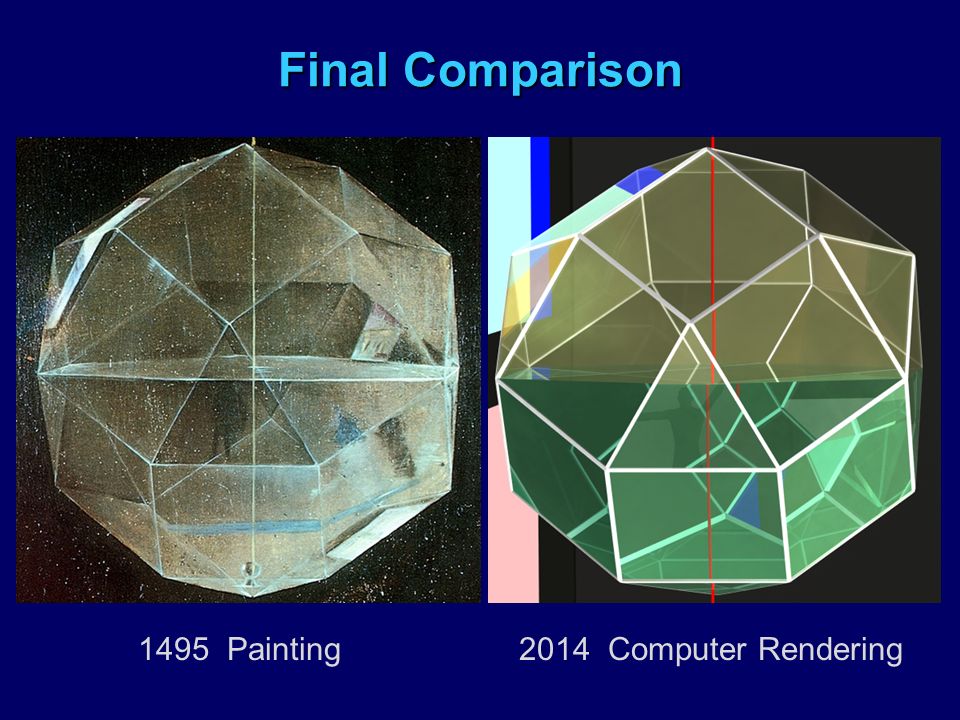 Final Comparison

1495 Painting

2014 Computer Rendering